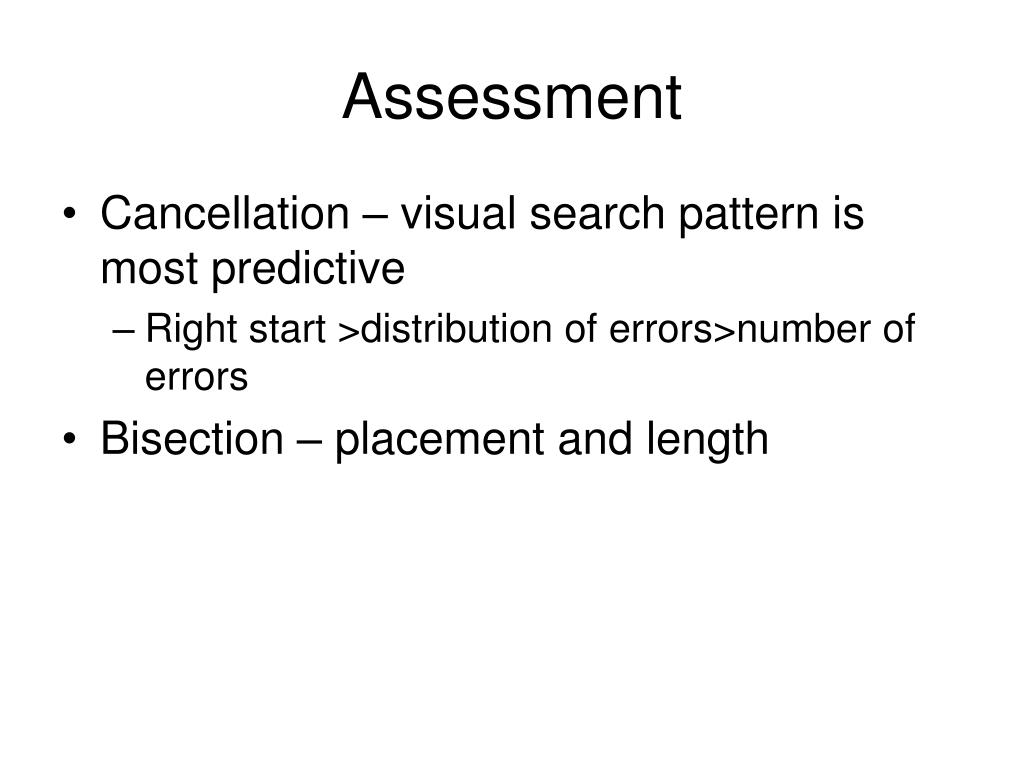 Assessment

• Cancellation – visual search pattern is most predictive

– Right start >distribution of errors>number of errors

• Bisection – placement and length